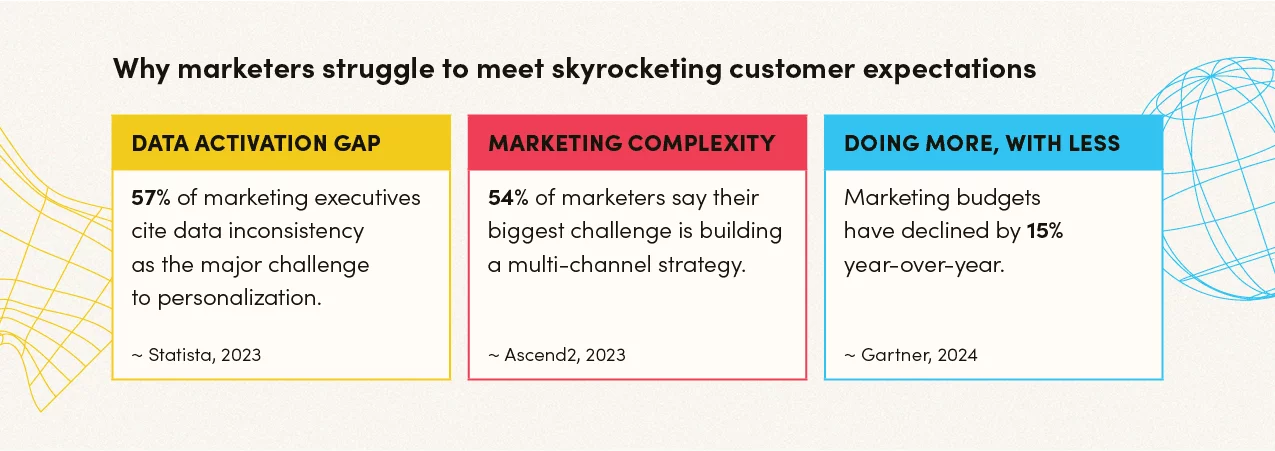 Why marketers struggle to meet skyrocketing customer expectations

DATA ACTIVATION GAP

57% of marketing executives cite data inconsistency as the major challenge to personalization.

~ Statista, 2023

MARKETING COMPLEXITY

54% of marketers say their biggest challenge is building a multi-channel strategy.

~ Ascend2, 2023

DOING MORE, WITH LESS

Marketing budgets have declined by 15% year-over-year.

~ Gartner, 2024